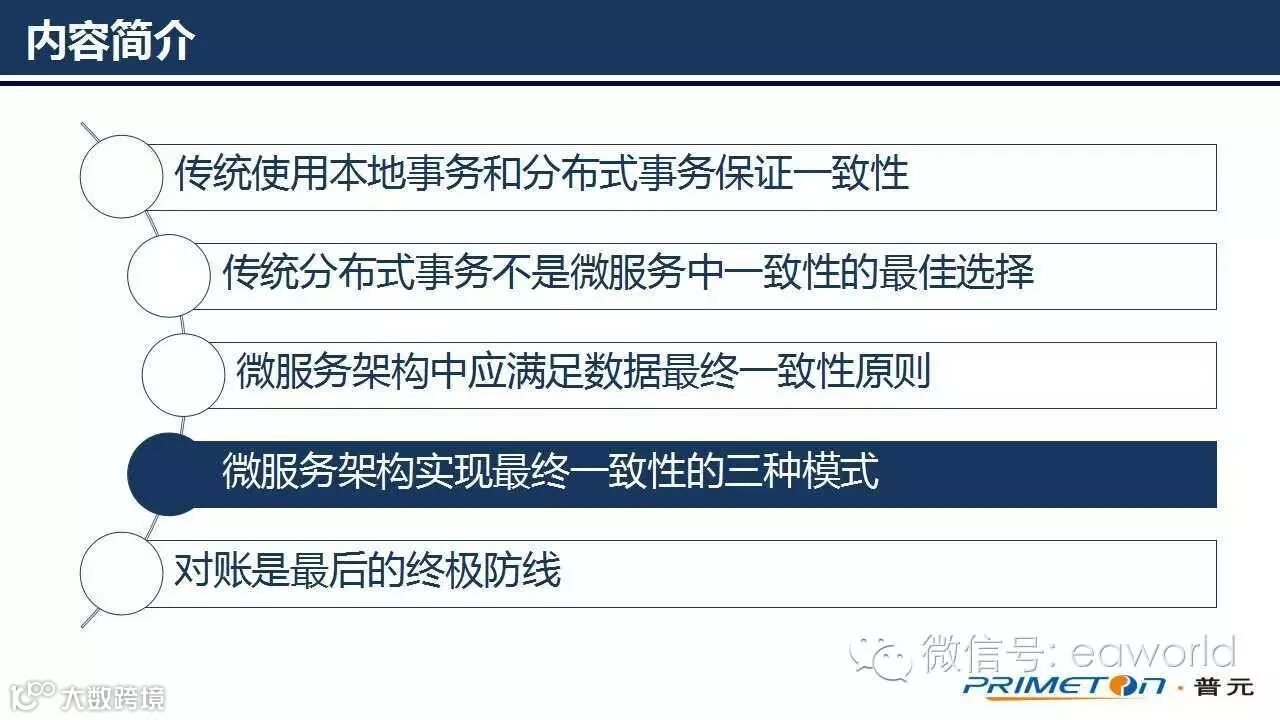 内容简介

传统使用本地事务和分布式事务保证一致性

传统分布式事务不是微服务中一致性的最佳选择

微服务架构中应满足数据最终一致性原则

微服务架构实现最终一致性的三种模式

对账是最后的终极防线

微信号: eaworld

PRIMETON · 普元

大数跨境